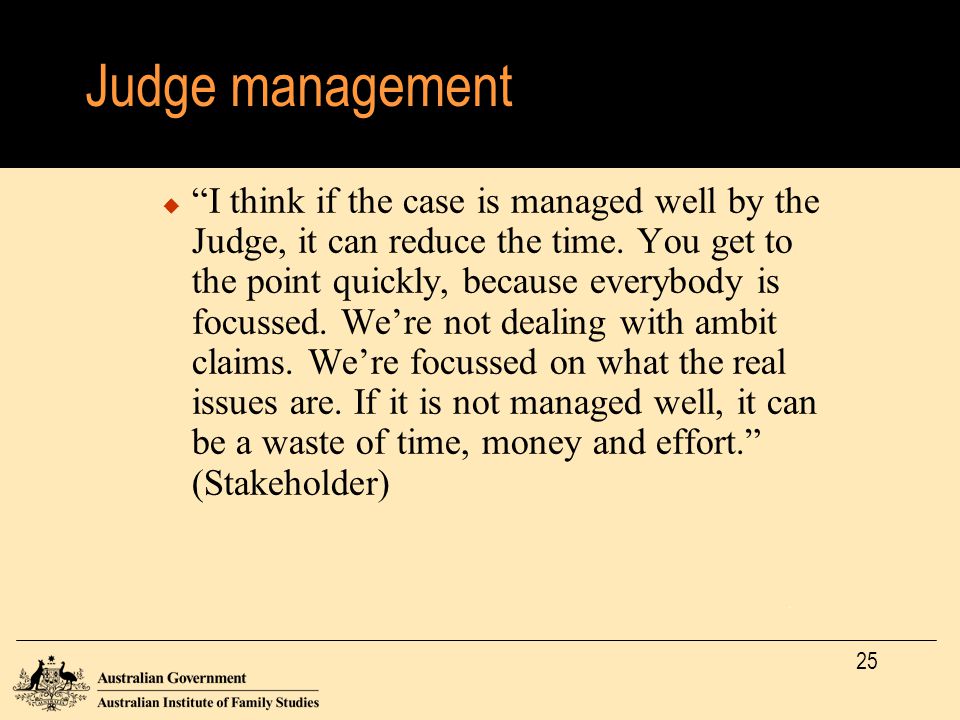 Judge management

“I think if the case is managed well by the Judge, it can reduce the time. You get to the point quickly, because everybody is focussed. We’re not dealing with ambit claims. We’re focussed on what the real issues are. If it is not managed well, it can be a waste of time, money and effort.” (Stakeholder)

25

Australian Government
Australian Institute of Family Studies